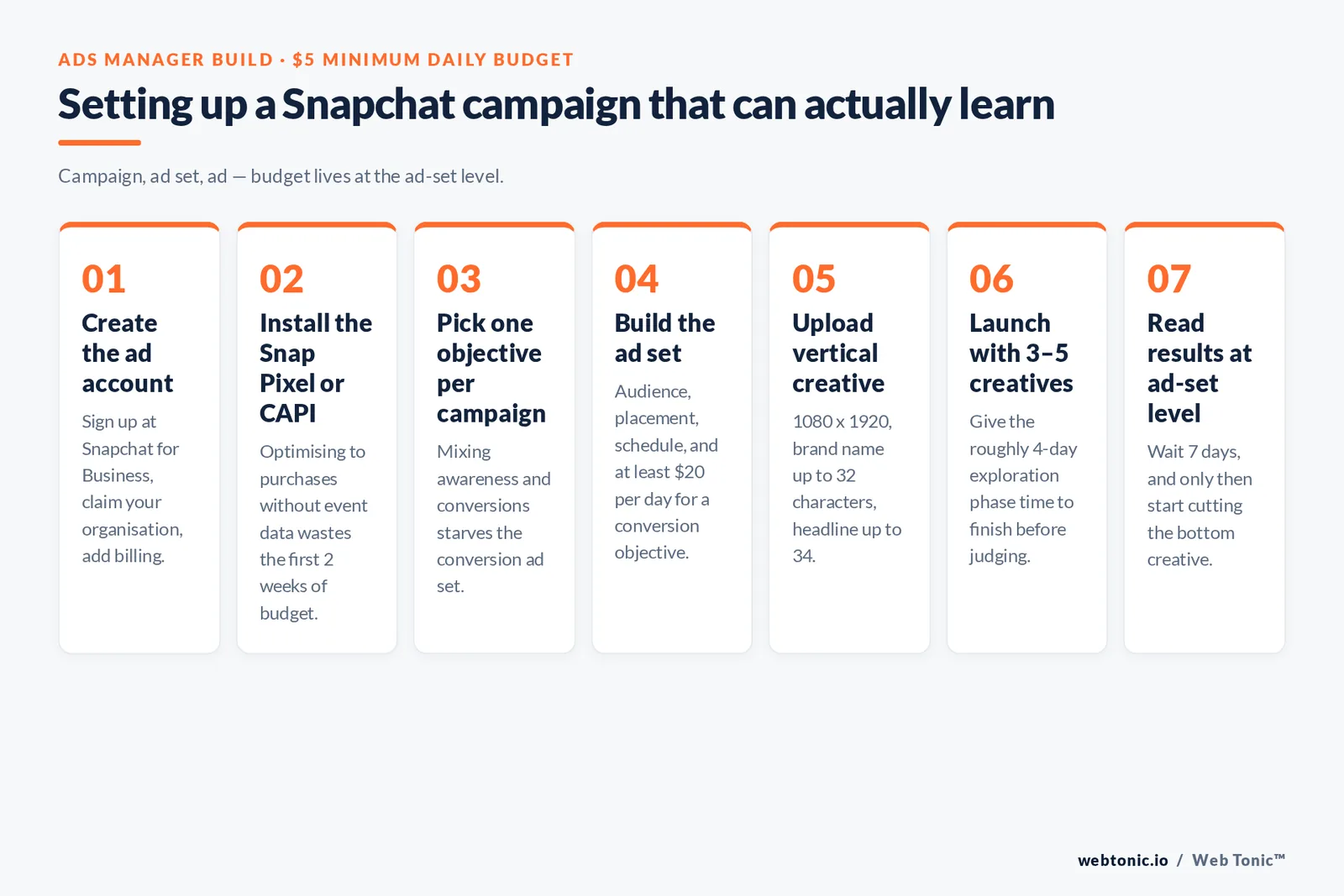 ADS MANAGER BUILD · $5 MINIMUM DAILY BUDGET

Setting up a Snapchat campaign that can actually learn

Campaign, ad set, ad — budget lives at the ad-set level.

01
Create the ad account
Sign up at Snapchat for Business, claim your organisation, add billing.

02
Install the Snap Pixel or CAPI
Optimising to purchases without event data wastes the first 2 weeks of budget.

03
Pick one objective per campaign
Mixing awareness and conversions starves the conversion ad set.

04
Build the ad set
Audience, placement, schedule, and at least $20 per day for a conversion objective.

05
Upload vertical creative
1080 x 1920, brand name up to 32 characters, headline up to 34.

06
Launch with 3–5 creatives
Give the roughly 4-day exploration phase time to finish before judging.

07
Read results at ad-set level
Wait 7 days, and only then start cutting the bottom creative.

webtonic.io / Web Tonic™